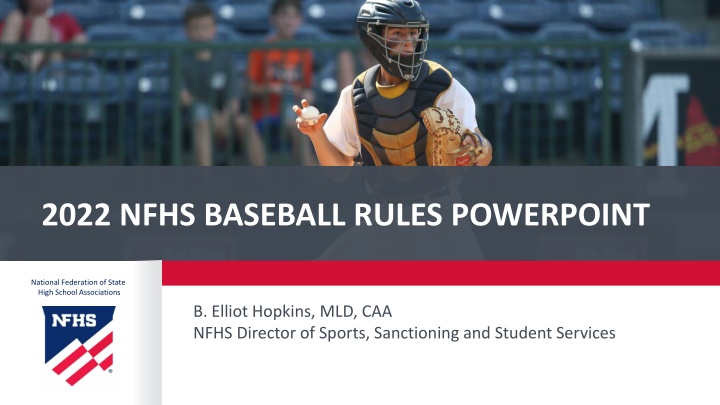 2022 NFHS BASEBALL RULES POWERPOINT

National Federation of State High School Associations

NFHS

B. Elliot Hopkins, MLD, CAA
NFHS Director of Sports, Sanctioning and Student Services